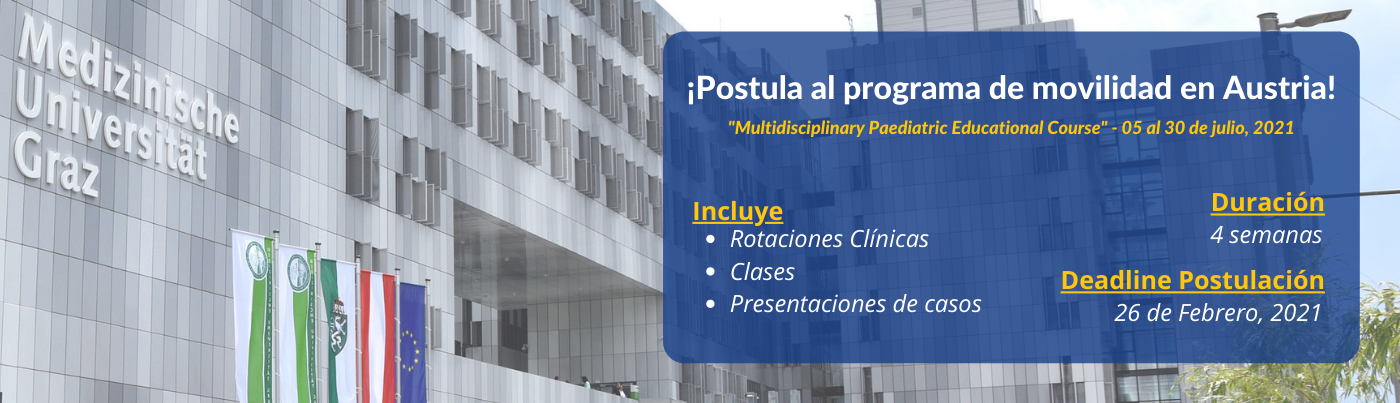 Medizinische Universität Graz

¡Postula al programa de movilidad en Austria!

"Multidisciplinary Paediatric Educational Course" - 05 al 30 de julio, 2021

Incluye
- Rotaciones Clínicas
- Clases
- Presentaciones de casos

Duración
4 semanas

Deadline Postulación
26 de Febrero, 2021